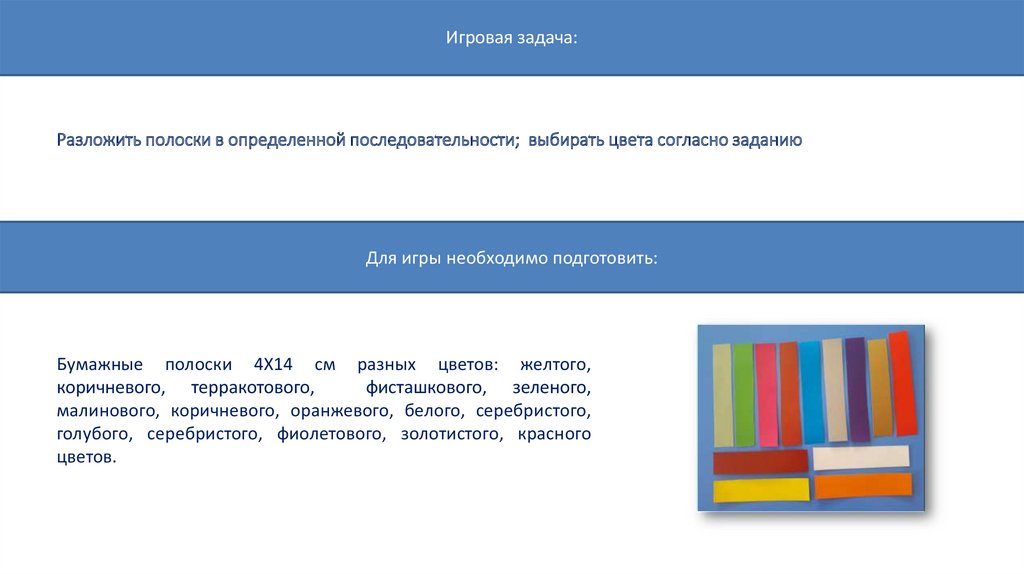 Игровая задача:

Разложить полоски в определенной последовательности; выбирать цвета согласно заданию

Для игры необходимо подготовить:

Бумажные полоски 4Х14 см разных цветов: желтого, коричневого, терракотового, фисташкового, зеленого, малинового, коричневого, оранжевого, белого, серебристого, голубого, серебристого, фиолетового, золотистого, красного цветов.